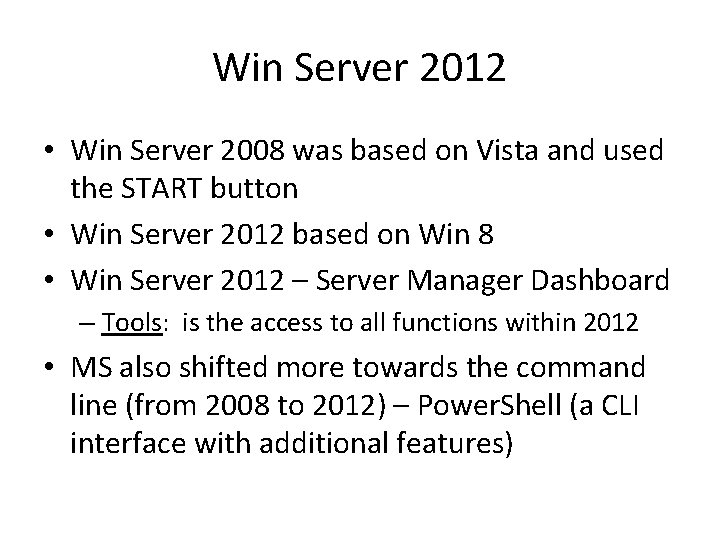 Win Server 2012

• Win Server 2008 was based on Vista and used the START button
• Win Server 2012 based on Win 8
• Win Server 2012 – Server Manager Dashboard
  – Tools: is the access to all functions within 2012
• MS also shifted more towards the command line (from 2008 to 2012) – PowerShell (a CLI interface with additional features)